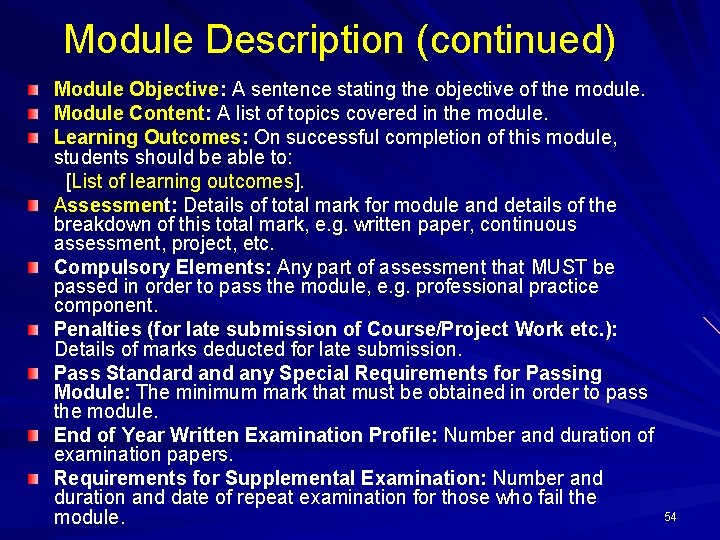 Module Description (continued)

Module Objective: A sentence stating the objective of the module.

Module Content: A list of topics covered in the module.

Learning Outcomes: On successful completion of this module, students should be able to:

[List of learning outcomes].

Assessment: Details of total mark for module and details of the breakdown of this total mark, e.g. written paper, continuous assessment, project, etc.

Compulsory Elements: Any part of assessment that MUST be passed in order to pass the module, e.g. professional practice component.

Penalties (for late submission of Course/Project Work etc.): Details of marks deducted for late submission.

Pass Standard and any Special Requirements for Passing Module: The minimum mark that must be obtained in order to pass the module.

End of Year Written Examination Profile: Number and duration of examination papers.

Requirements for Supplemental Examination: Number and duration and date of repeat examination for those who fail the module.

54